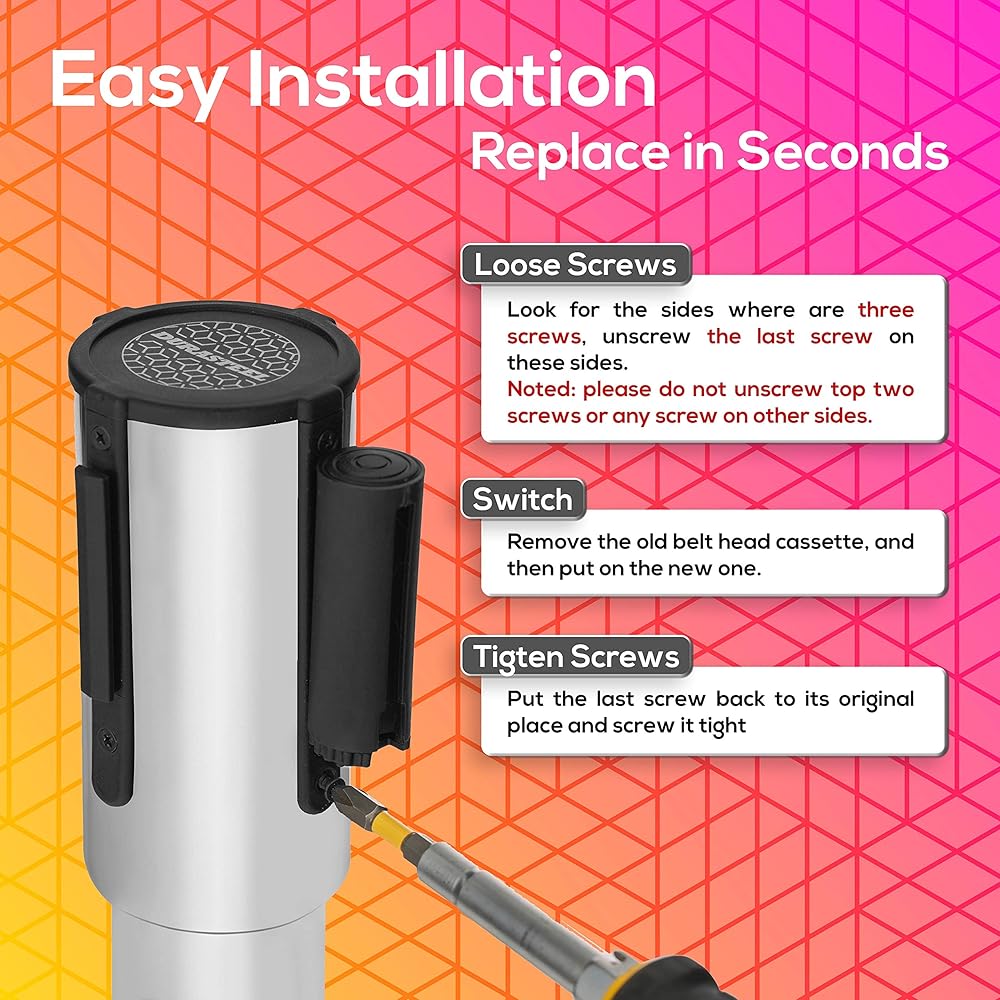 Easy Installation
Replace in Seconds

DURASTEEL

Loose Screws
Look for the sides where are three screws, unscrew the last screw on these sides.
Noted: please do not unscrew top two screws or any screw on other sides.

Switch
Remove the old belt head cassette, and then put on the new one.

Tigten Screws
Put the last screw back to its original place and screw it tight